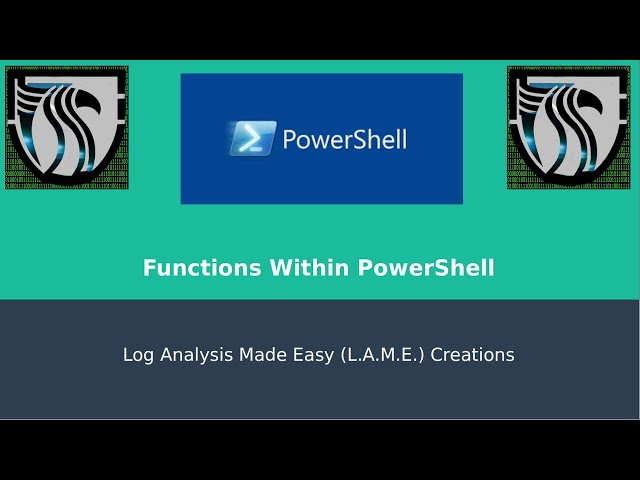 PowerShell

Functions Within PowerShell

Log Analysis Made Easy (L.A.M.E.) Creations